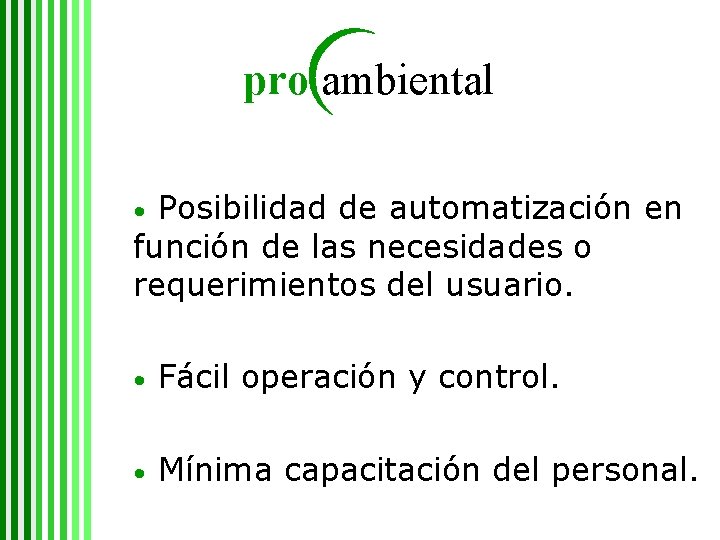 proambiental

• Posibilidad de automatización en función de las necesidades o requerimientos del usuario.

• Fácil operación y control.

• Mínima capacitación del personal.